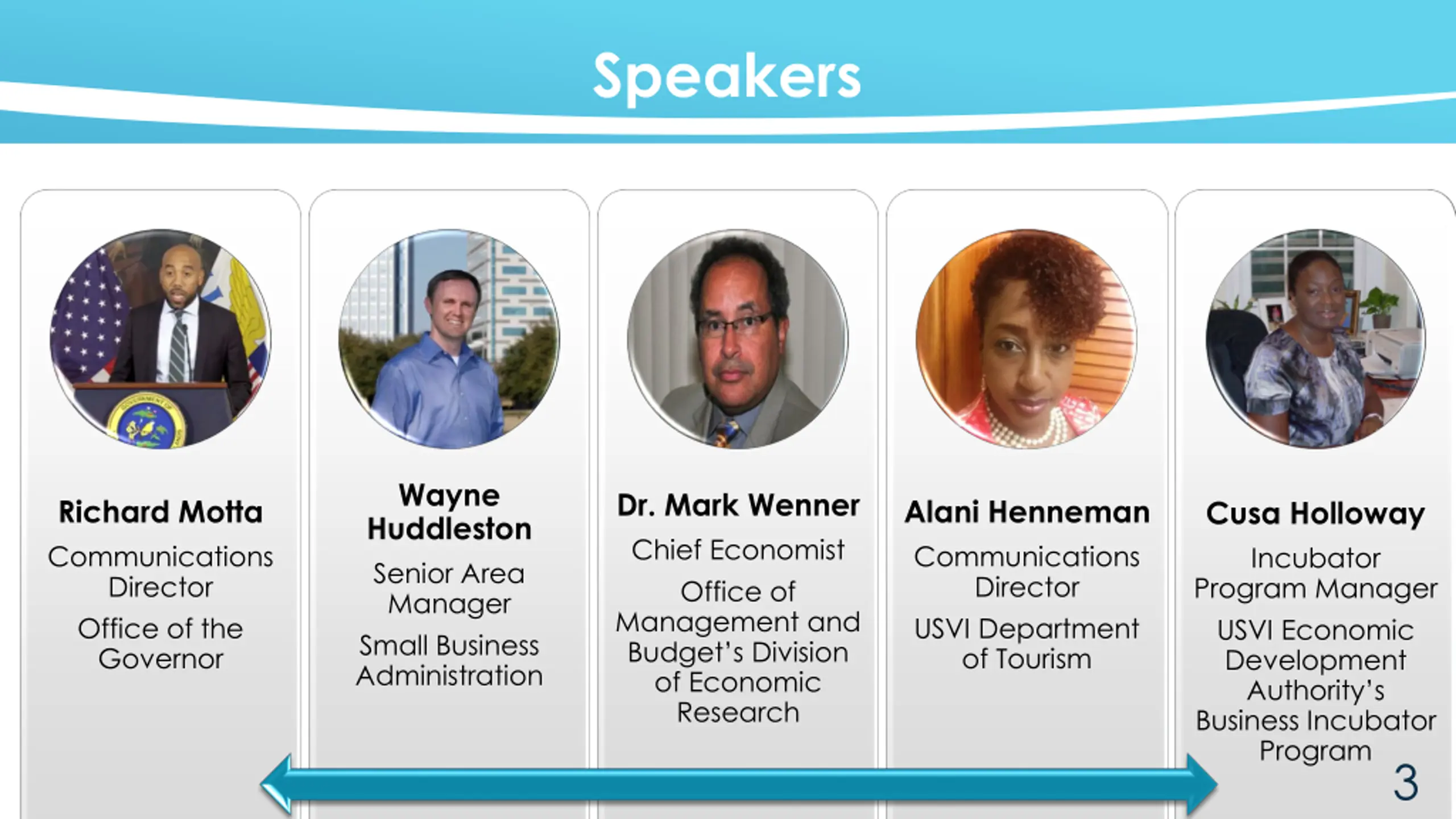 Speakers

Richard Motta
Communications Director
Office of the Governor

Wayne Huddleston
Senior Area Manager
Small Business Administration

Dr. Mark Wenner
Chief Economist
Office of Management and Budget's Division of Economic Research

Alani Henneman
Communications Director
USVI Department of Tourism

Cusa Holloway
Incubator Program Manager
USVI Economic Development Authority's Business Incubator Program

3